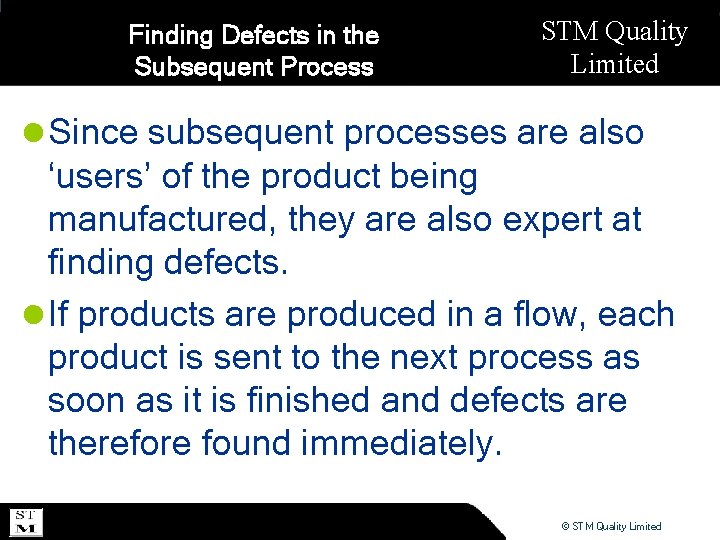 Finding Defects in the Subsequent Process

STM Quality Limited

Since subsequent processes are also ‘users’ of the product being manufactured, they are also expert at finding defects.

If products are produced in a flow, each product is sent to the next process as soon as it is finished and defects are therefore found immediately.

ST M

© STM Quality Limited